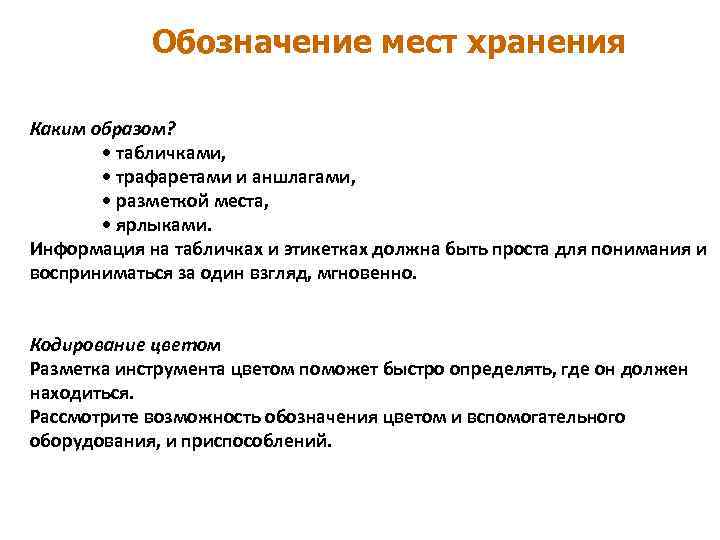 Обозначение мест хранения

Каким образом?
• табличками,
• трафаретами и аншлагами,
• разметкой места,
• ярлыками.
Информация на табличках и этикетках должна быть проста для понимания и восприниматься за один взгляд, мгновенно.

Кодирование цветом
Разметка инструмента цветом поможет быстро определять, где он должен находиться.
Рассмотрите возможность обозначения цветом и вспомогательного оборудования, и приспособлений.